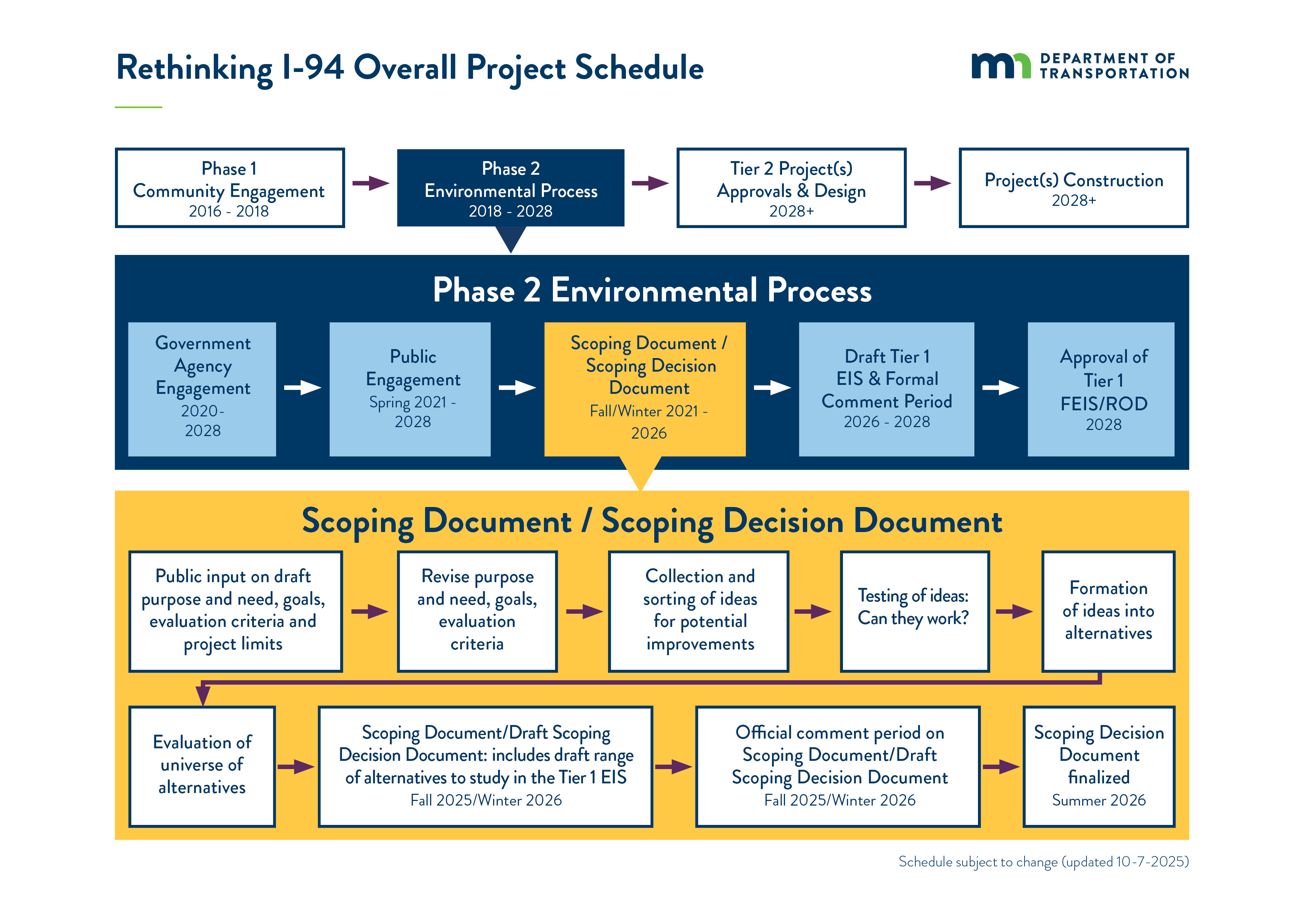 Rethinking I-94 Overall Project Schedule

mn DEPARTMENT OF TRANSPORTATION

Phase 1
Community Engagement
2016 - 2018

Phase 2
Environmental Process
2018 - 2028

Tier 2 Project(s)
Approvals & Design
2028+

Project(s) Construction
2028+

Phase 2 Environmental Process

Government Agency Engagement
2020-2028

Public Engagement
Spring 2021 - 2028

Scoping Document / Scoping Decision Document
Fall/Winter 2021 - 2026

Draft Tier 1 EIS & Formal Comment Period
2026 - 2028

Approval of Tier 1 FEIS/ROD
2028

Scoping Document / Scoping Decision Document

Public input on draft purpose and need, goals, evaluation criteria and project limits

Revise purpose and need, goals, evaluation criteria

Collection and sorting of ideas for potential improvements

Testing of ideas: Can they work?

Formation of ideas into alternatives

Evaluation of universe of alternatives

Scoping Document/Draft Scoping Decision Document: includes draft range of alternatives to study in the Tier 1 EIS
Fall 2025/Winter 2026

Official comment period on Scoping Document/Draft Scoping Decision Document
Fall 2025/Winter 2026

Scoping Decision Document finalized
Summer 2026

Schedule subject to change (updated 10-7-2025)